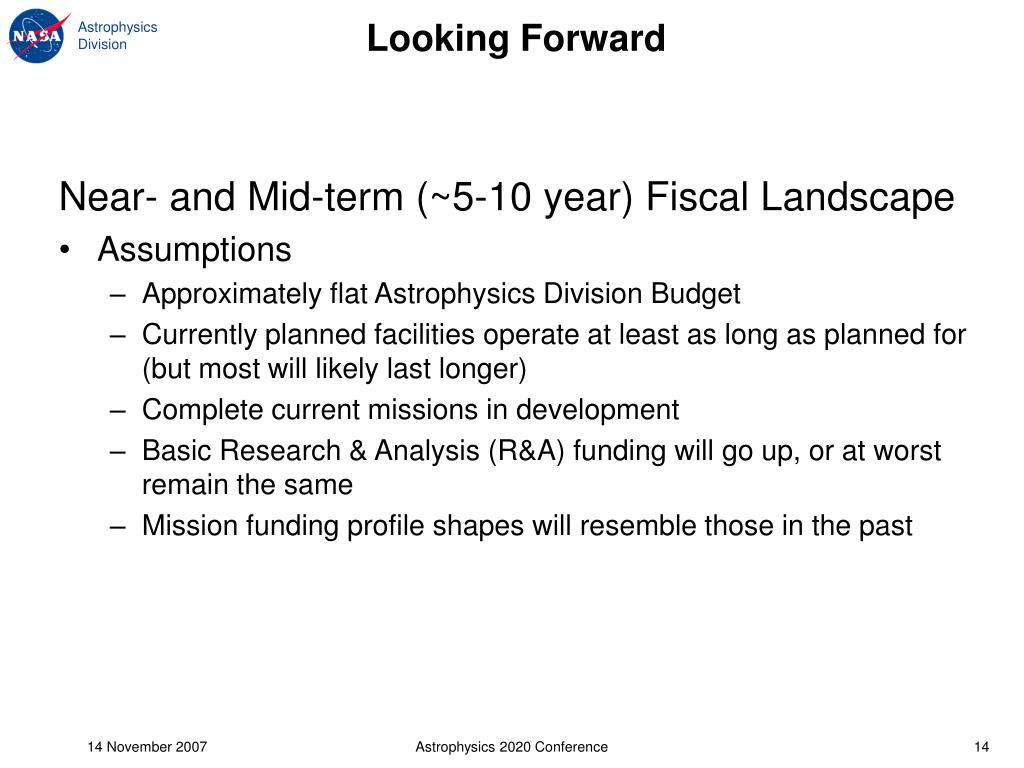 NASA
Astrophysics Division

Looking Forward

Near- and Mid-term (~5-10 year) Fiscal Landscape

• Assumptions
  – Approximately flat Astrophysics Division Budget
  – Currently planned facilities operate at least as long as planned for (but most will likely last longer)
  – Complete current missions in development
  – Basic Research & Analysis (R&A) funding will go up, or at worst remain the same
  – Mission funding profile shapes will resemble those in the past

14 November 2007

Astrophysics 2020 Conference

14